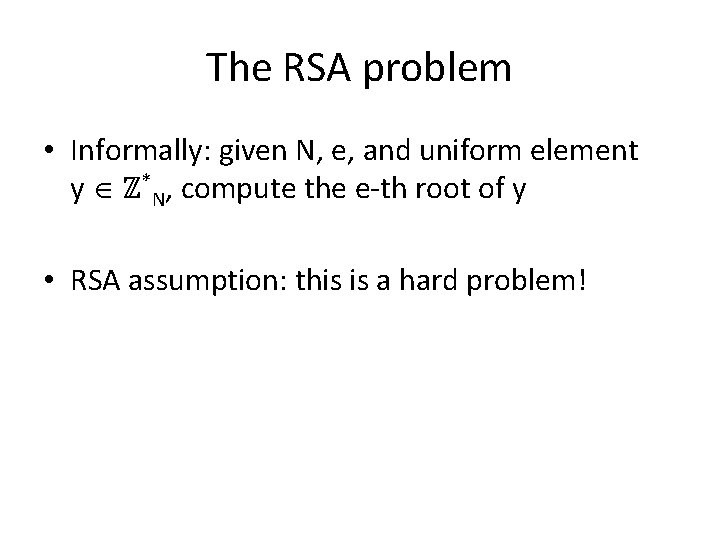 The RSA problem

• Informally: given N, e, and uniform element $y \in \mathbb{Z}^*_N$, compute the e-th root of y

• RSA assumption: this is a hard problem!